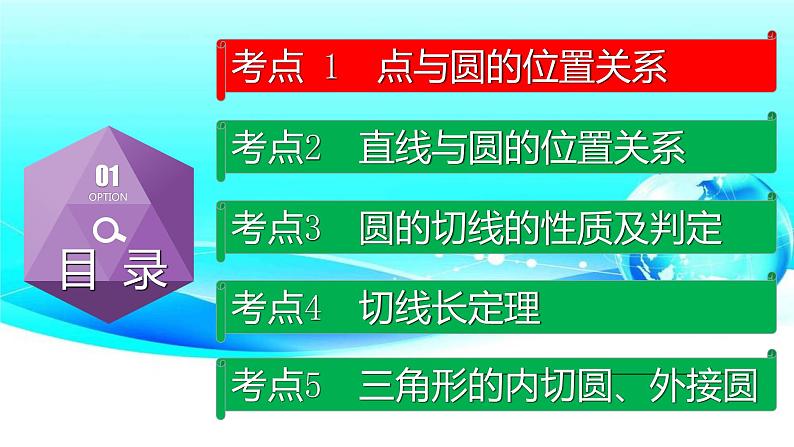 01
OPTION
目 录

考点 1 点与圆的位置关系

考点2 直线与圆的位置关系

考点3 圆的切线的性质及判定

考点4 切线长定理

考点5 三角形的内切圆、外接圆